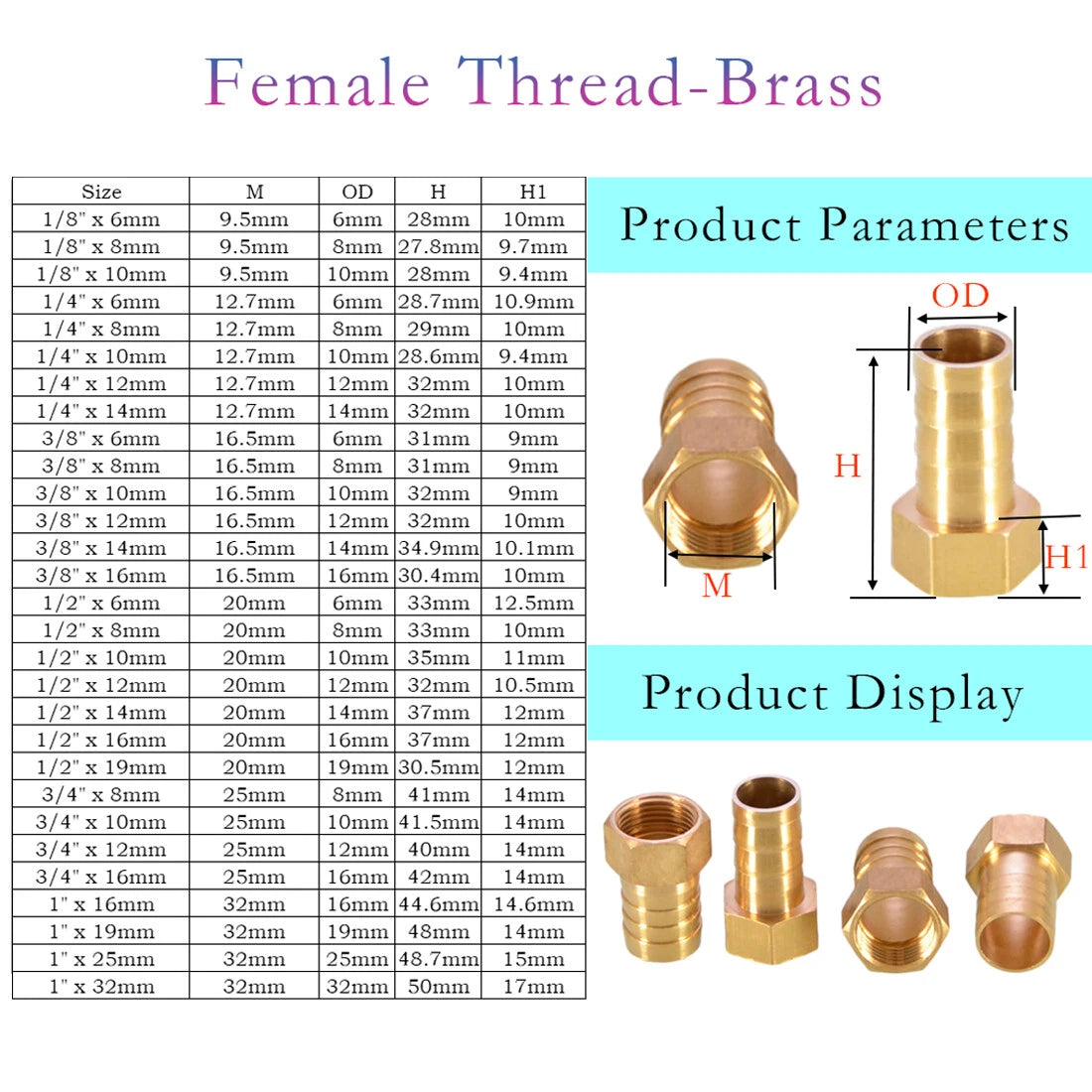 Female Thread-Brass

| Size | M | OD | H | H1 |
|---|---|---|---|---|
| 1/8" x 6mm | 9.5mm | 6mm | 28mm | 10mm |
| 1/8" x 8mm | 9.5mm | 8mm | 27.8mm | 9.7mm |
| 1/8" x 10mm | 9.5mm | 10mm | 28mm | 9.4mm |
| 1/4" x 6mm | 12.7mm | 6mm | 28.7mm | 10.9mm |
| 1/4" x 8mm | 12.7mm | 8mm | 29mm | 10mm |
| 1/4" x 10mm | 12.7mm | 10mm | 28.6mm | 9.4mm |
| 1/4" x 12mm | 12.7mm | 12mm | 32mm | 10mm |
| 1/4" x 14mm | 12.7mm | 14mm | 32mm | 10mm |
| 3/8" x 6mm | 16.5mm | 6mm | 31mm | 9mm |
| 3/8" x 8mm | 16.5mm | 8mm | 31mm | 9mm |
| 3/8" x 10mm | 16.5mm | 10mm | 32mm | 9mm |
| 3/8" x 12mm | 16.5mm | 12mm | 32mm | 10mm |
| 3/8" x 14mm | 16.5mm | 14mm | 34.9mm | 10.1mm |
| 3/8" x 16mm | 16.5mm | 16mm | 30.4mm | 10mm |
| 1/2" x 6mm | 20mm | 6mm | 33mm | 12.5mm |
| 1/2" x 8mm | 20mm | 8mm | 33mm | 10mm |
| 1/2" x 10mm | 20mm | 10mm | 35mm | 11mm |
| 1/2" x 12mm | 20mm | 12mm | 32mm | 10.5mm |
| 1/2" x 14mm | 20mm | 14mm | 37mm | 12mm |
| 1/2" x 16mm | 20mm | 16mm | 37mm | 12mm |
| 1/2" x 19mm | 20mm | 19mm | 30.5mm | 12mm |
| 3/4" x 8mm | 25mm | 8mm | 41mm | 14mm |
| 3/4" x 10mm | 25mm | 10mm | 41.5mm | 14mm |
| 3/4" x 12mm | 25mm | 12mm | 40mm | 14mm |
| 3/4" x 16mm | 25mm | 16mm | 42mm | 14mm |
| 1" x 16mm | 32mm | 16mm | 44.6mm | 14.6mm |
| 1" x 19mm | 32mm | 19mm | 48mm | 14mm |
| 1" x 25mm | 32mm | 25mm | 48.7mm | 15mm |
| 1" x 32mm | 32mm | 32mm | 50mm | 17mm |

Product Parameters

OD
H
H1
M

Product Display